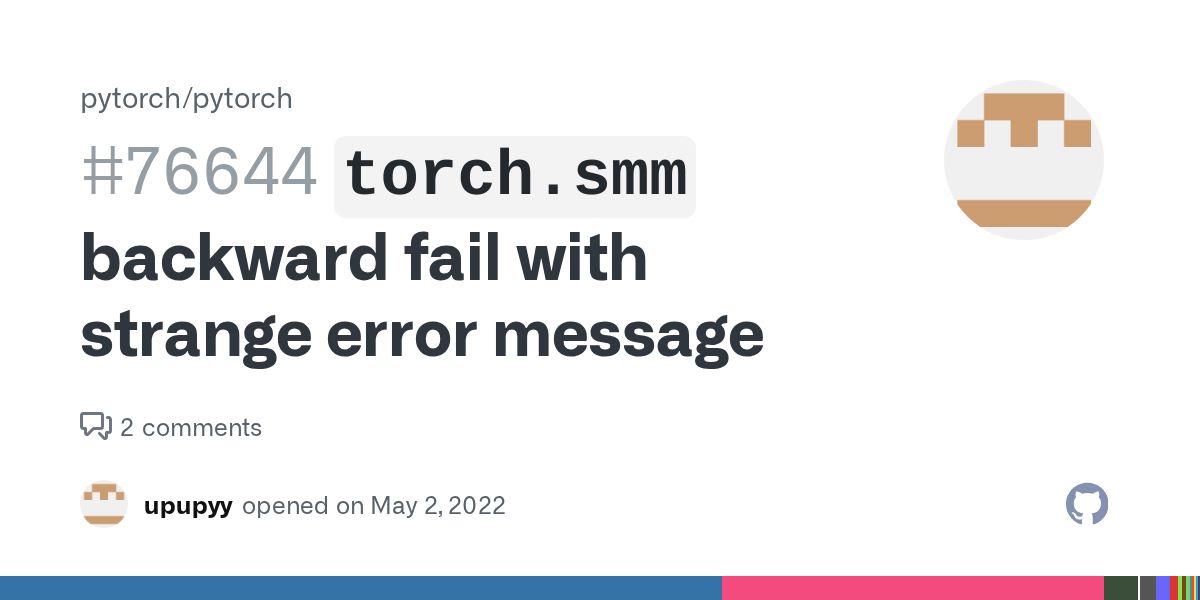 pytorch/pytorch

#76644 torch.smm backward fail with strange error message

2 comments

upupyy opened on May 2, 2022